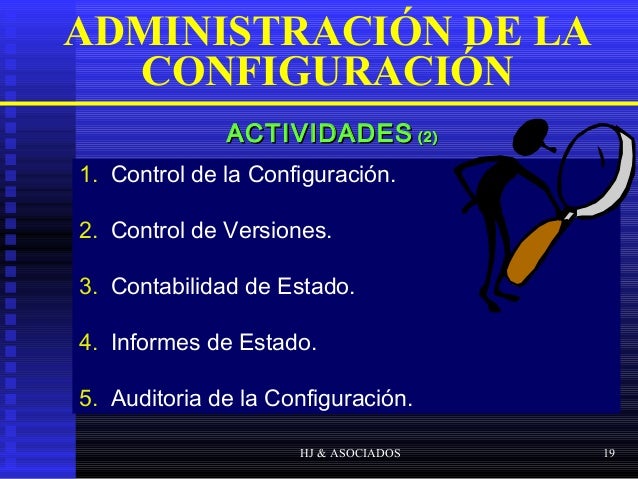 ADMINISTRACIÓN DE LA CONFIGURACIÓN

ACTIVIDADES (2)

1. Control de la Configuración.

2. Control de Versiones.

3. Contabilidad de Estado.

4. Informes de Estado.

5. Auditoria de la Configuración.

HJ & ASOCIADOS

19